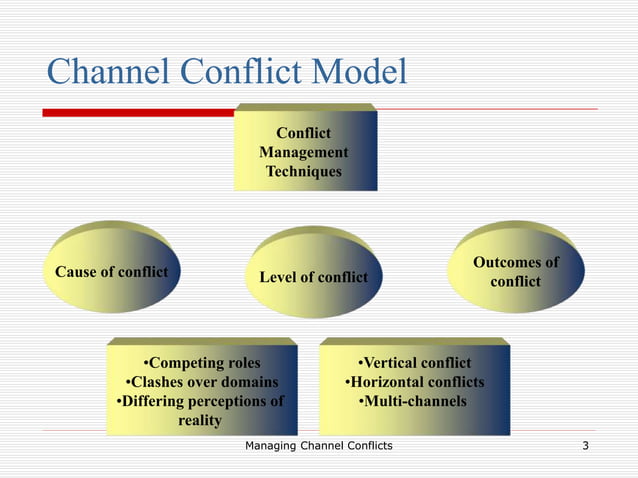 Channel Conflict Model

Conflict Management Techniques

Cause of conflict

Level of conflict

Outcomes of conflict

•Competing roles
•Clashes over domains
•Differing perceptions of reality

•Vertical conflict
•Horizontal conflicts
•Multi-channels

Managing Channel Conflicts

3